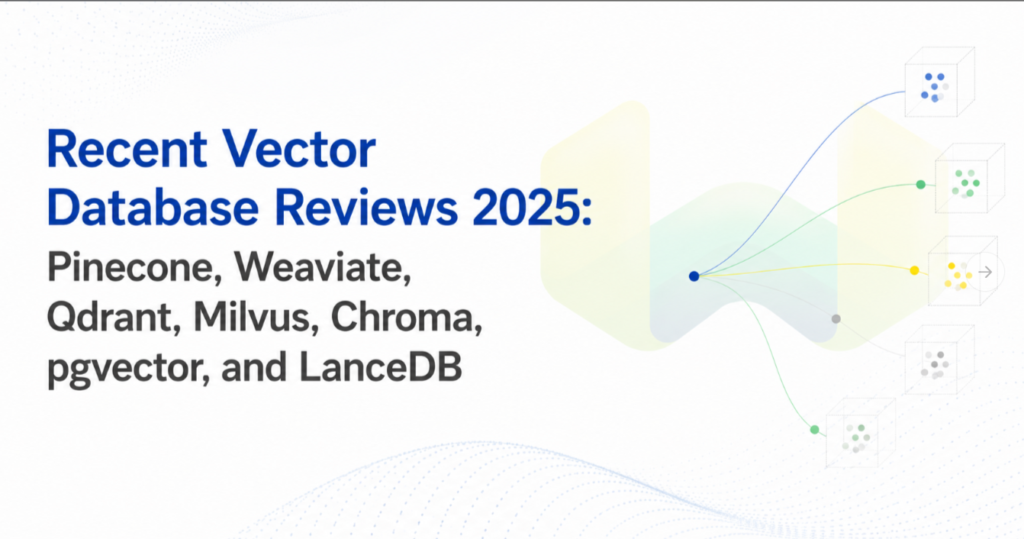 Recent Vector Database Reviews 2025:

Pinecone, Weaviate, Qdrant, Milvus, Chroma, pgvector, and LanceDB